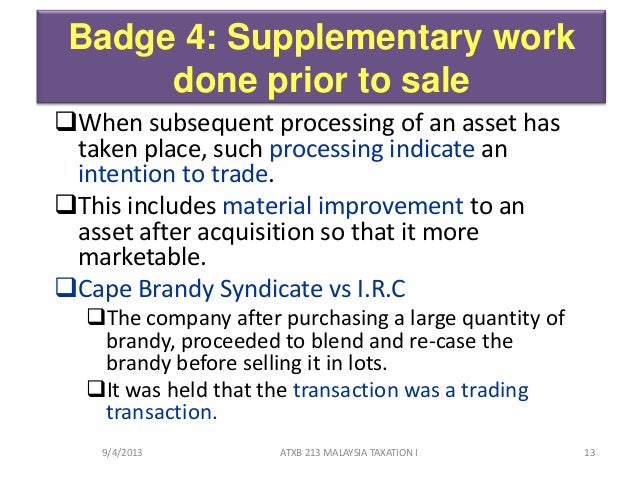 Badge 4: Supplementary work done prior to sale

❑When subsequent processing of an asset has taken place, such processing indicate an intention to trade.

❑This includes material improvement to an asset after acquisition so that it more marketable.

❑Cape Brandy Syndicate vs I.R.C

❑The company after purchasing a large quantity of brandy, proceeded to blend and re-case the brandy before selling it in lots.

❑It was held that the transaction was a trading transaction.

9/4/2013

ATXB 213 MALAYSIA TAXATION I

13